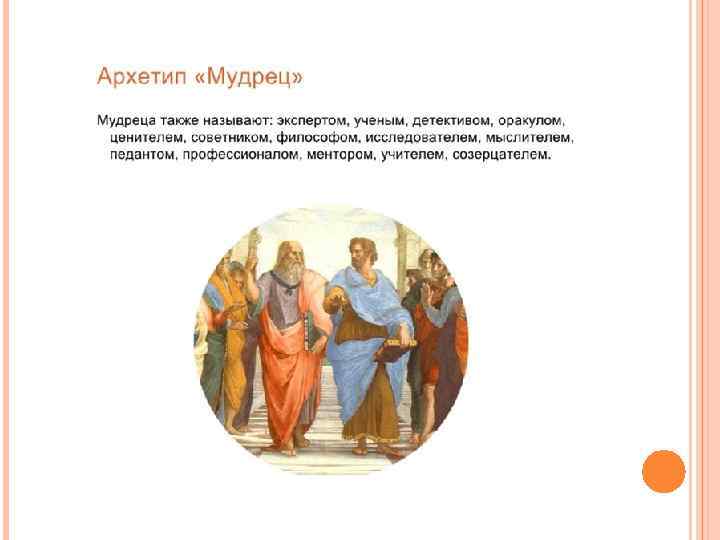 Архетип «Мудрец»

Мудреца также называют: экспертом, ученым, детективом, оракулом, ценителем, советником, философом, исследователем, мыслителем, педантом, профессионалом, ментором, учителем, созерцателем.